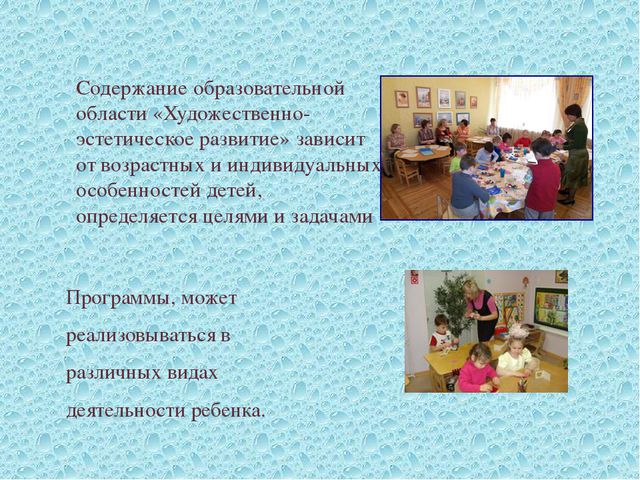 Содержание образовательной области «Художественно-эстетическое развитие» зависит от возрастных и индивидуальных особенностей детей, определяется целями и задачами

Программы, может реализовываться в различных видах деятельности ребенка.